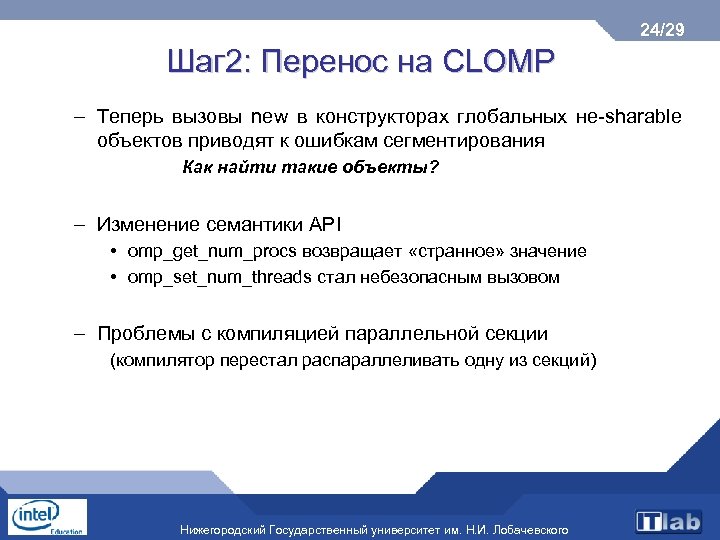 24/29

Шаг2: Перенос на CLOMP

– Теперь вызовы new в конструкторах глобальных не-sharable объектов приводят к ошибкам сегментирования

Как найти такие объекты?

– Изменение семантики API
• omp_get_num_procs возвращает «странное» значение
• omp_set_num_threads стал небезопасным вызовом

– Проблемы с компиляцией параллельной секции
(компилятор перестал распараллеливать одну из секций)

intel Education

Нижегородский Государственный университет им. Н.И. Лобачевского

ITlab